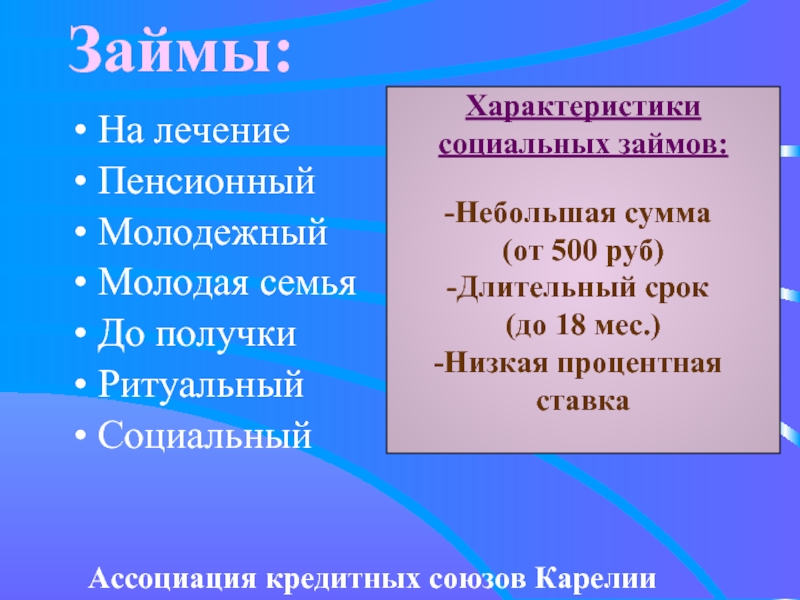 Займы:

• На лечение
• Пенсионный
• Молодежный
• Молодая семья
• До получки
• Ритуальный
• Социальный

Характеристики социальных займов:

-Небольшая сумма (от 500 руб)
-Длительный срок (до 18 мес.)
-Низкая процентная ставка

Ассоциация кредитных союзов Карелии